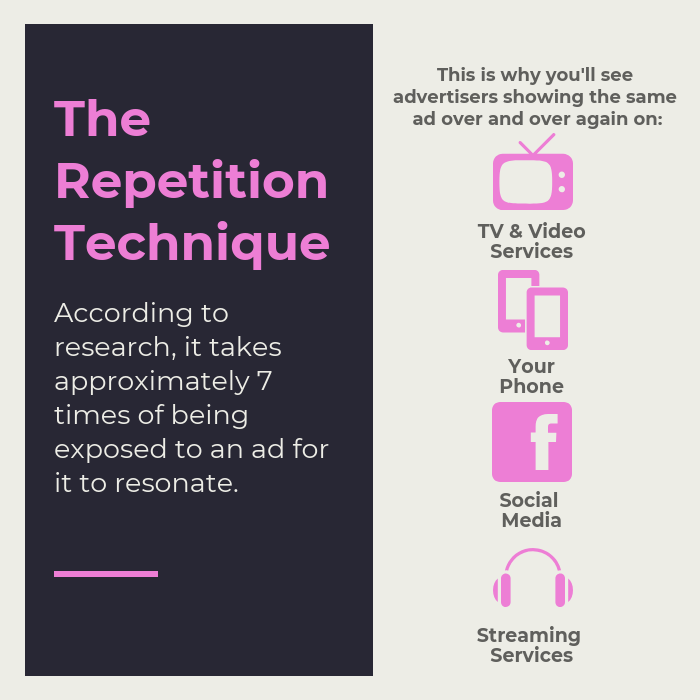 The Repetition Technique

According to research, it takes approximately 7 times of being exposed to an ad for it to resonate.

This is why you'll see advertisers showing the same ad over and over again on:

TV & Video Services

Your Phone

f

Social Media

Streaming Services